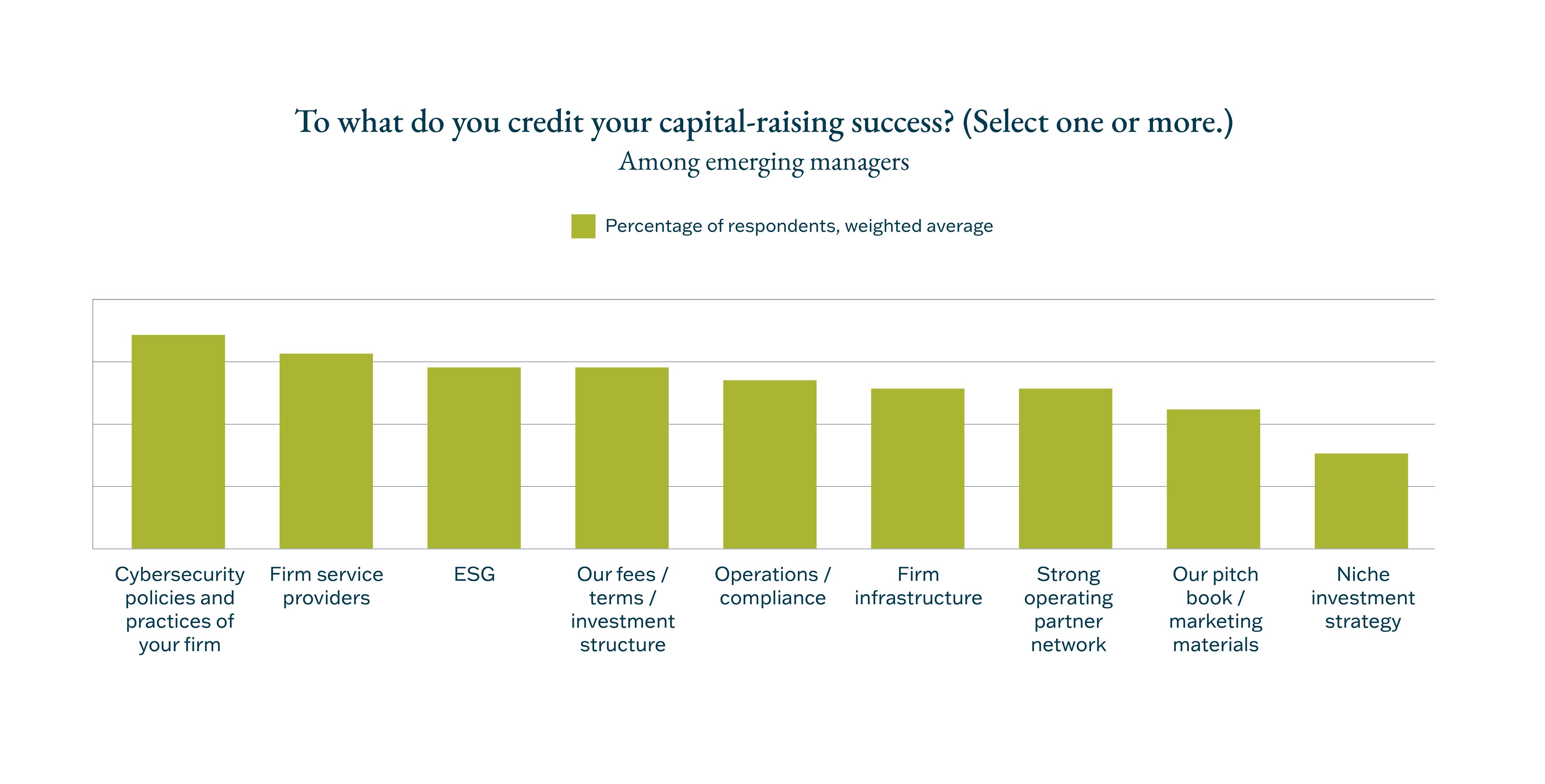 To what do you credit your capital-raising success? (Select one or more.)
Among emerging managers

Percentage of respondents, weighted average

Cybersecurity policies and practices of your firm

Firm service providers

ESG

Our fees / terms / investment structure

Operations / compliance

Firm infrastructure

Strong operating partner network

Our pitch book / marketing materials

Niche investment strategy